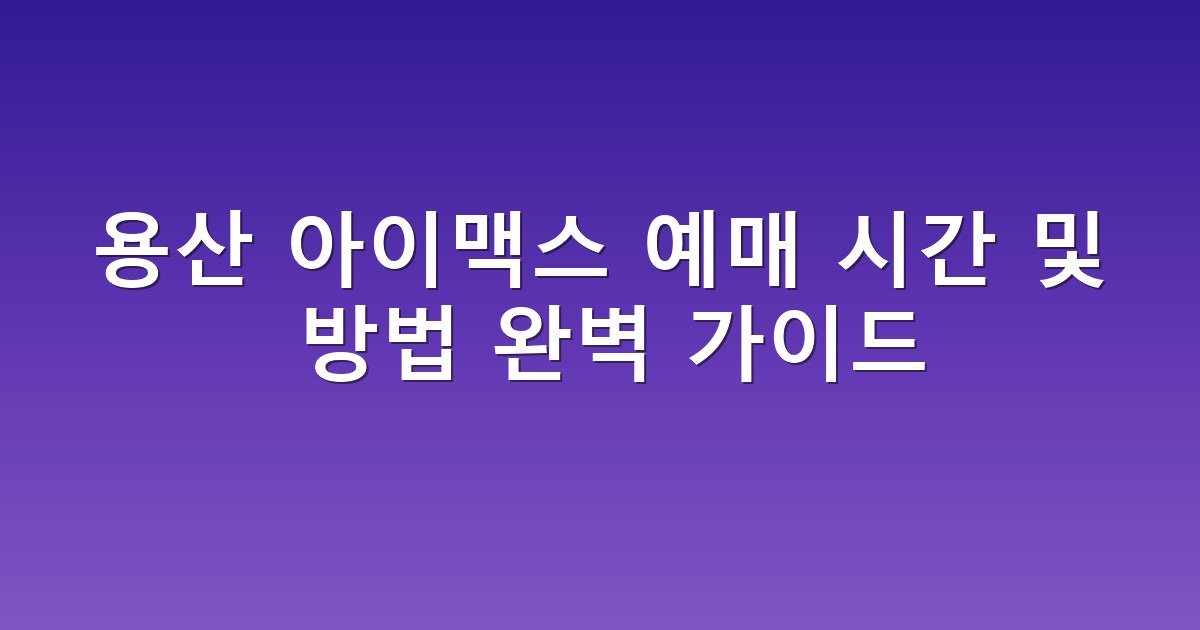 용산 아이맥스 예매 시간 및 방법 완벽 가이드